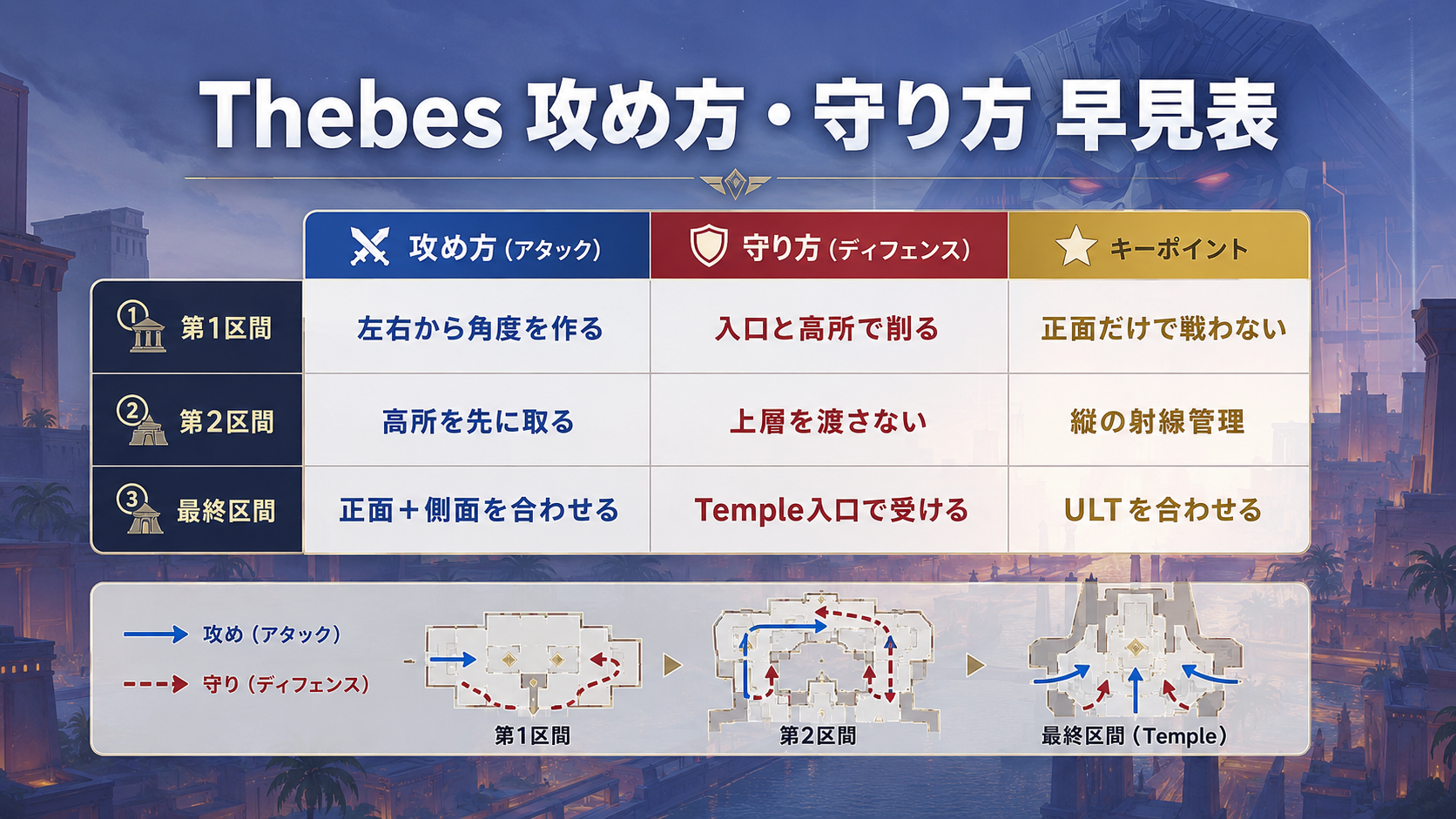 Thebes 攻め方・守り方 早見表

| | 攻め方（アタック） | 守り方（ディフェンス） | キーポイント |
|---|---|---|---|
| ① 第1区間 | 左右から角度を作る | 入口と高所で削る | 正面だけで戦わない |
| ② 第2区間 | 高所を先に取る | 上層を渡さない | 縦の射線管理 |
| ③ 最終区間 | 正面＋側面を合わせる | Temple入口で受ける | ULTを合わせる |

攻め（アタック）
守り（ディフェンス）

第1区間
第2区間
最終区間（Temple）